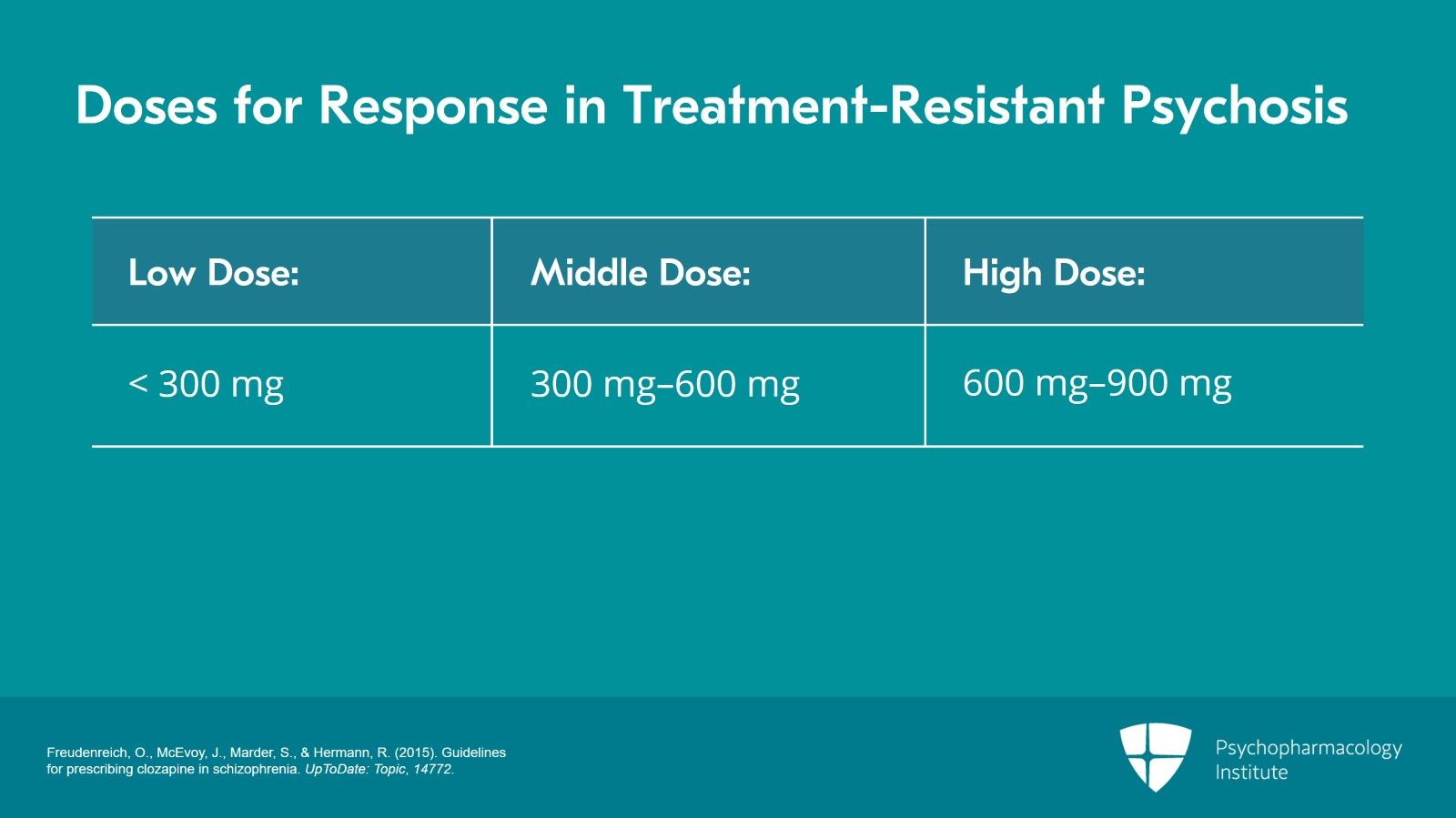 Doses for Response in Treatment-Resistant Psychosis

| Low Dose: | Middle Dose: | High Dose: |
|---|---|---|
| < 300 mg | 300 mg–600 mg | 600 mg–900 mg |

Freudenreich, O., McEvoy, J., Marder, S., & Hermann, R. (2015). Guidelines for prescribing clozapine in schizophrenia. UpToDate: Topic, 14772.

Psychopharmacology Institute